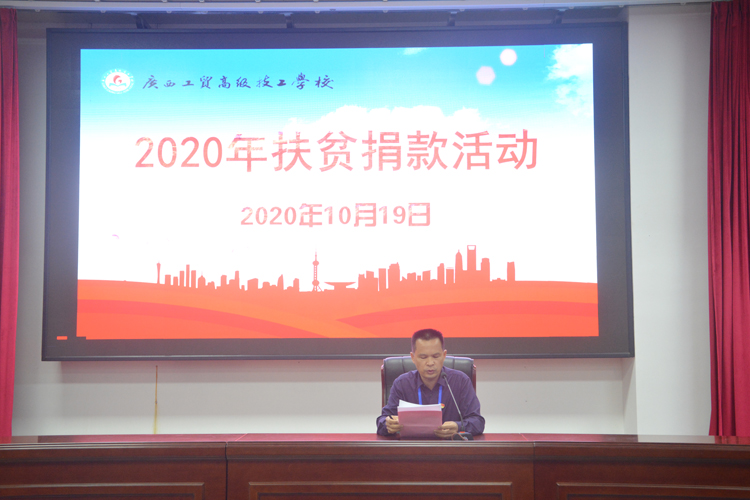 广西工贸高级技工学校

2020年扶贫捐款活动

2020年10月19日